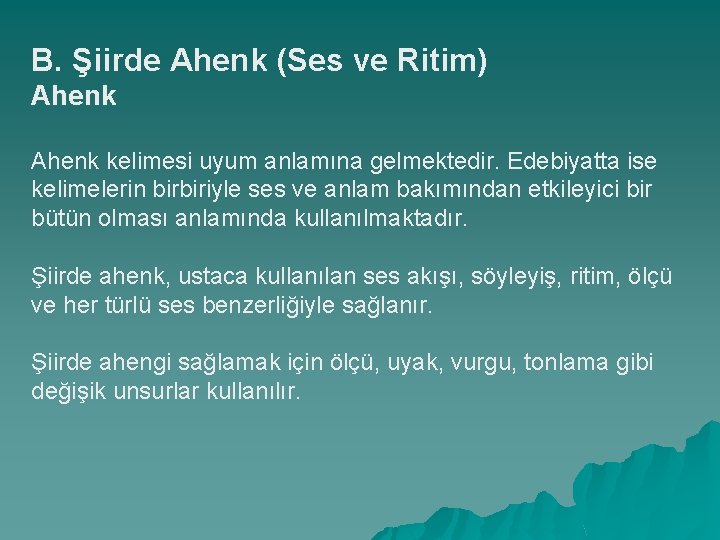 B. Şiirde Ahenk (Ses ve Ritim)
Ahenk

Ahenk kelimesi uyum anlamına gelmektedir. Edebiyatta ise kelimelerin birbiriyle ses ve anlam bakımından etkileyici bir bütün olması anlamında kullanılmaktadır.

Şiirde ahenk, ustaca kullanılan ses akışı, söyleyiş, ritim, ölçü ve her türlü ses benzerliğiyle sağlanır.

Şiirde ahengi sağlamak için ölçü, uyak, vurgu, tonlama gibi değişik unsurlar kullanılır.